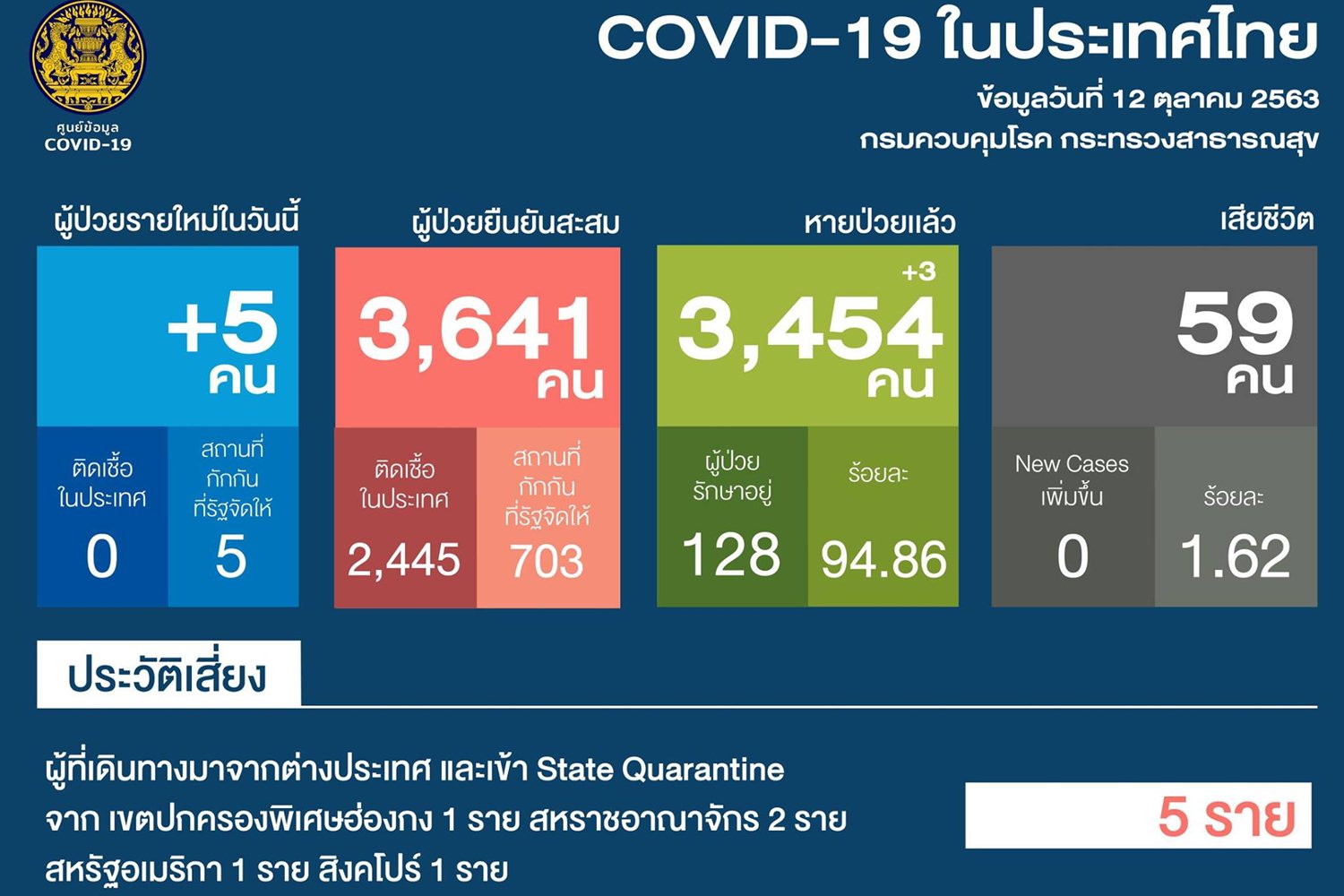 ศูนย์ข้อมูล
COVID-19

COVID-19 ในประเทศไทย
ข้อมูลวันที่ 12 ตุลาคม 2563
กรมควบคุมโรค กระทรวงสาธารณสุข

ผู้ป่วยรายใหม่ในวันนี้
+5
คน
ติดเชื้อในประเทศ
0
สถานที่กักกันที่รัฐจัดให้
5

ผู้ป่วยยืนยันสะสม
3,641
คน
ติดเชื้อในประเทศ
2,445
สถานที่กักกันที่รัฐจัดให้
703

หายป่วยแล้ว
+3
3,454
คน
ผู้ป่วยรักษาอยู่
128
ร้อยละ
94.86

เสียชีวิต
59
คน
New Cases เพิ่มขึ้น
0
ร้อยละ
1.62

ประวัติเสี่ยง

ผู้ที่เดินทางมาจากต่างประเทศ และเข้า State Quarantine
จาก เขตปกครองพิเศษฮ่องกง 1 ราย สหราชอาณาจักร 2 ราย
สหรัฐอเมริกา 1 ราย สิงคโปร์ 1 ราย

5 ราย